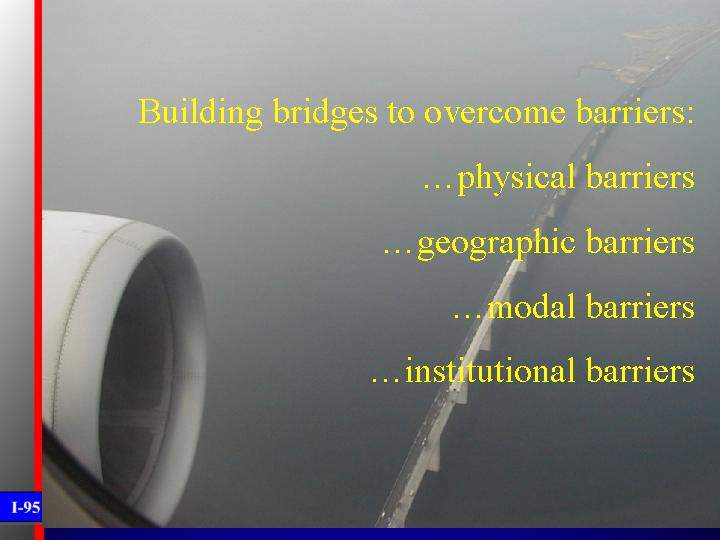 Building bridges to overcome barriers:

…physical barriers

…geographic barriers

…modal barriers

…institutional barriers

I-95